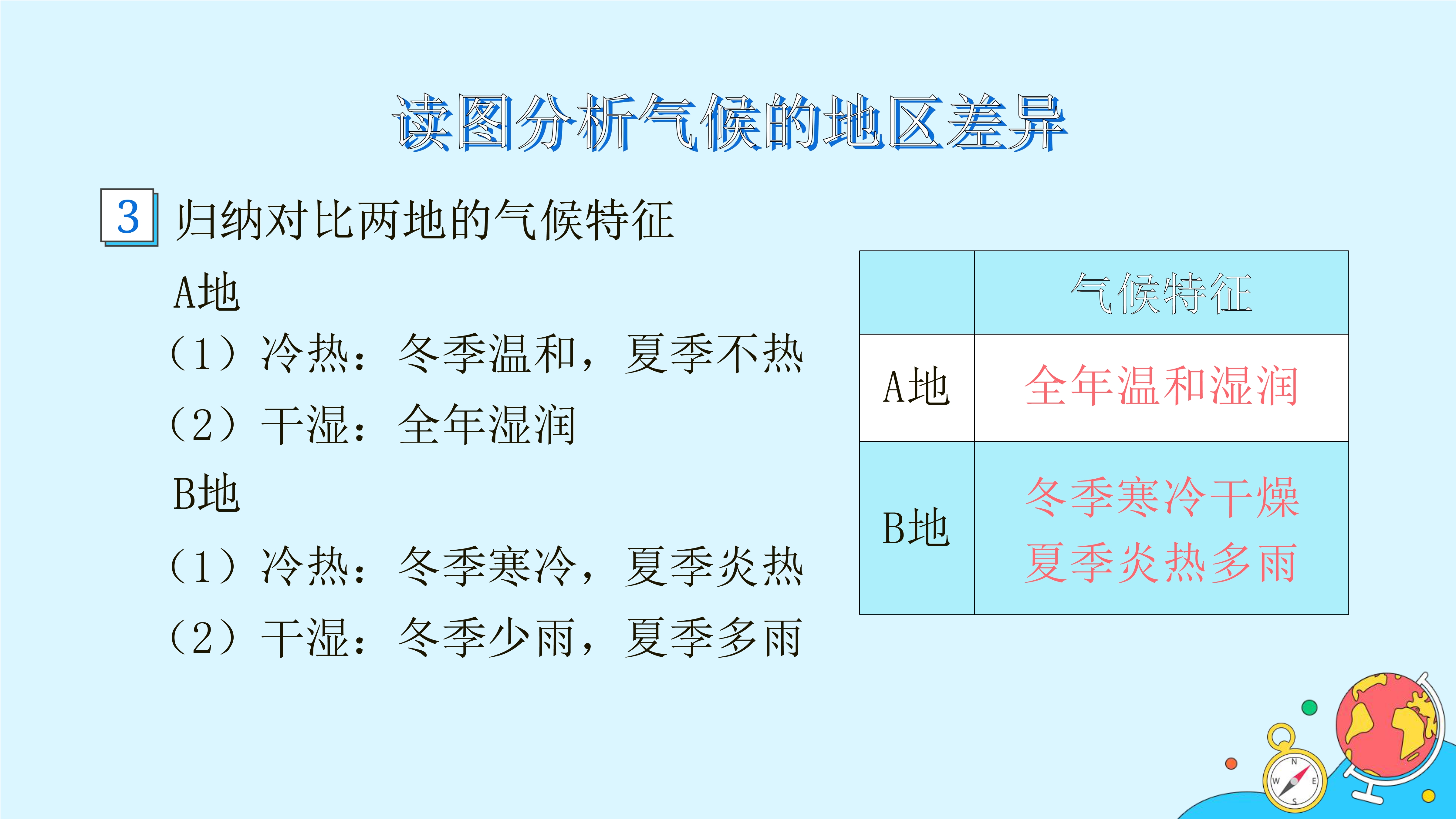 读图分析气候的地区差异

3 归纳对比两地的气候特征

A地

（1）冷热：冬季温和，夏季不热

（2）干湿：全年湿润

B地

（1）冷热：冬季寒冷，夏季炎热

（2）干湿：冬季少雨，夏季多雨

| | 气候特征 |
|---|---|
| A地 | 全年温和湿润 |
| B地 | 冬季寒冷干燥 夏季炎热多雨 |

N W E S